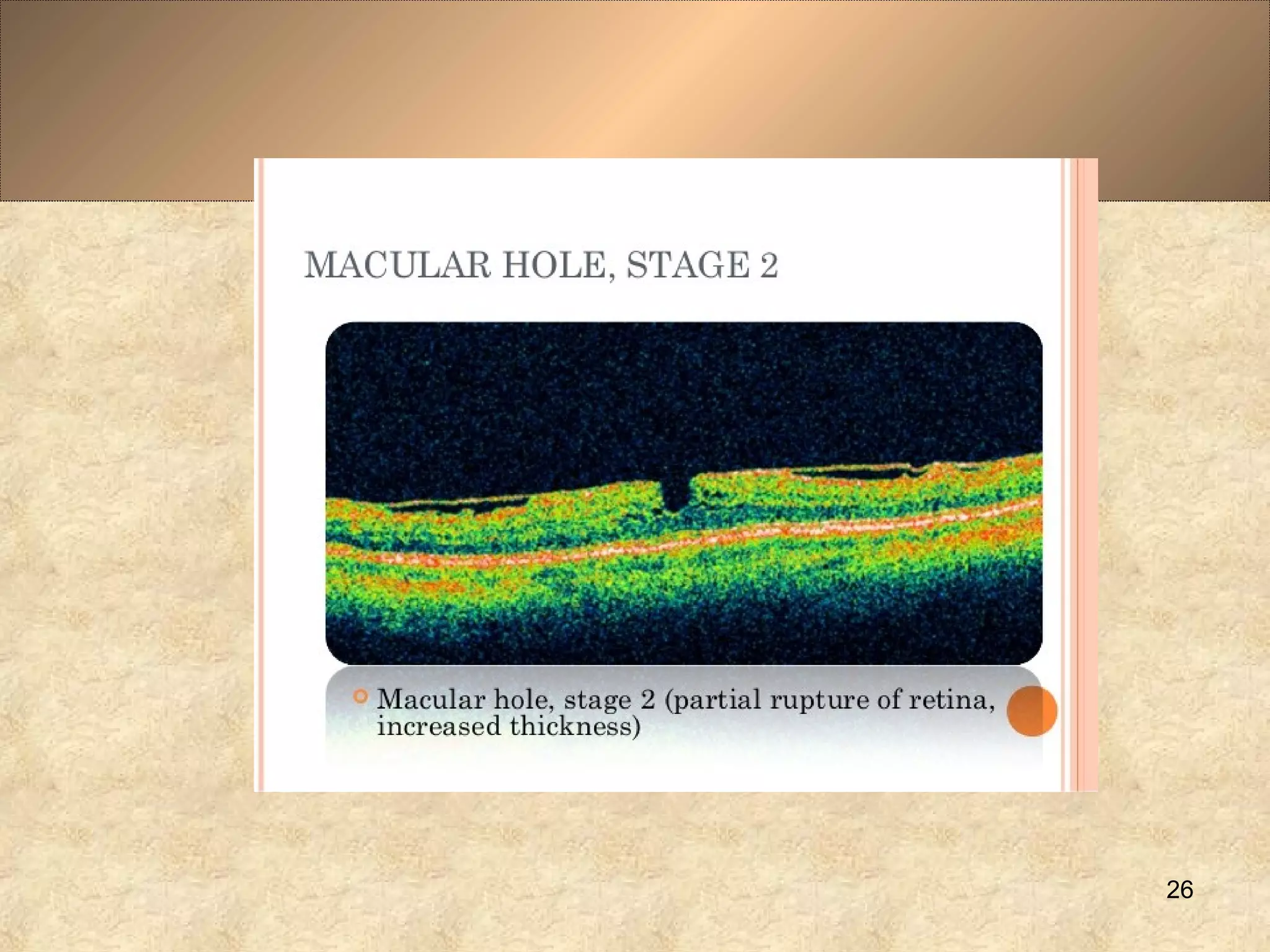 MACULAR HOLE, STAGE 2

Macular hole, stage 2 (partial rupture of retina, increased thickness)

26